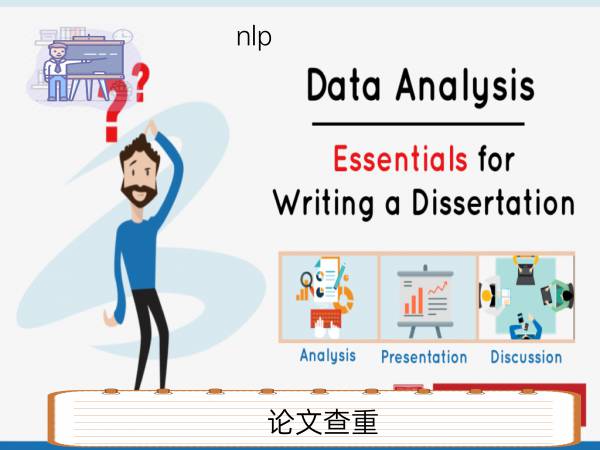 nlp

Data Analysis

Essentials for Writing a Dissertation

Analysis
Presentation
Discussion

论文查重